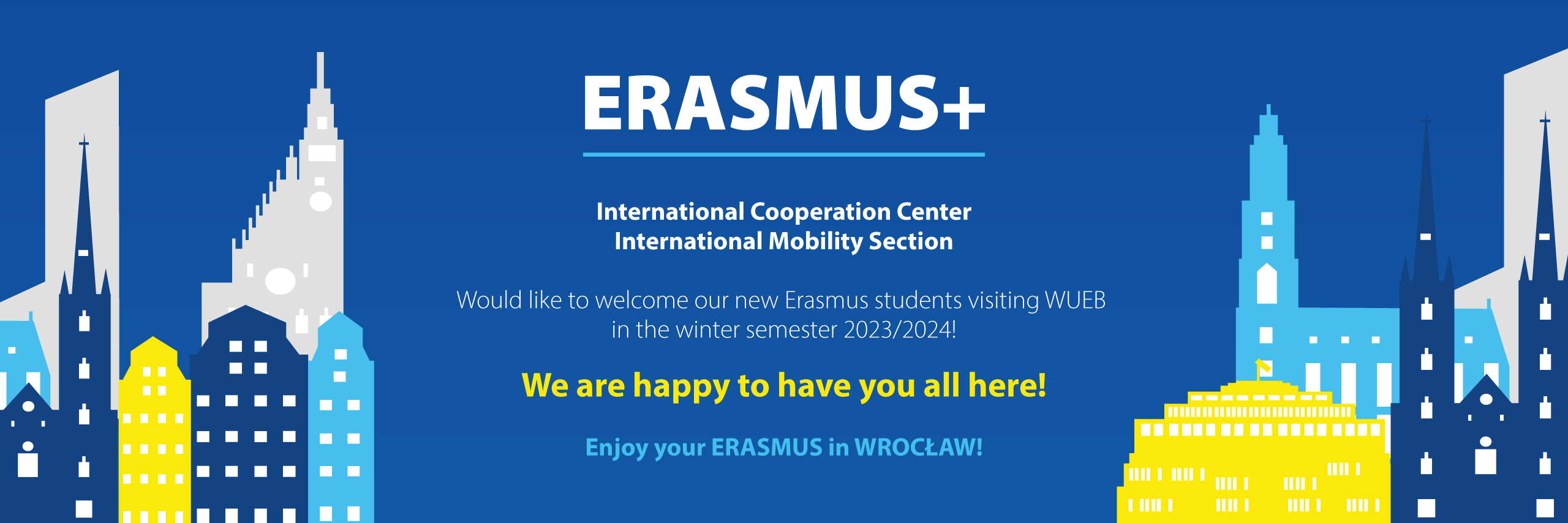 ERASMUS+

International Cooperation Center
International Mobility Section

Would like to welcome our new Erasmus students visiting WUEB in the winter semester 2023/2024!

We are happy to have you all here!

Enjoy your ERASMUS in WROCŁAW!